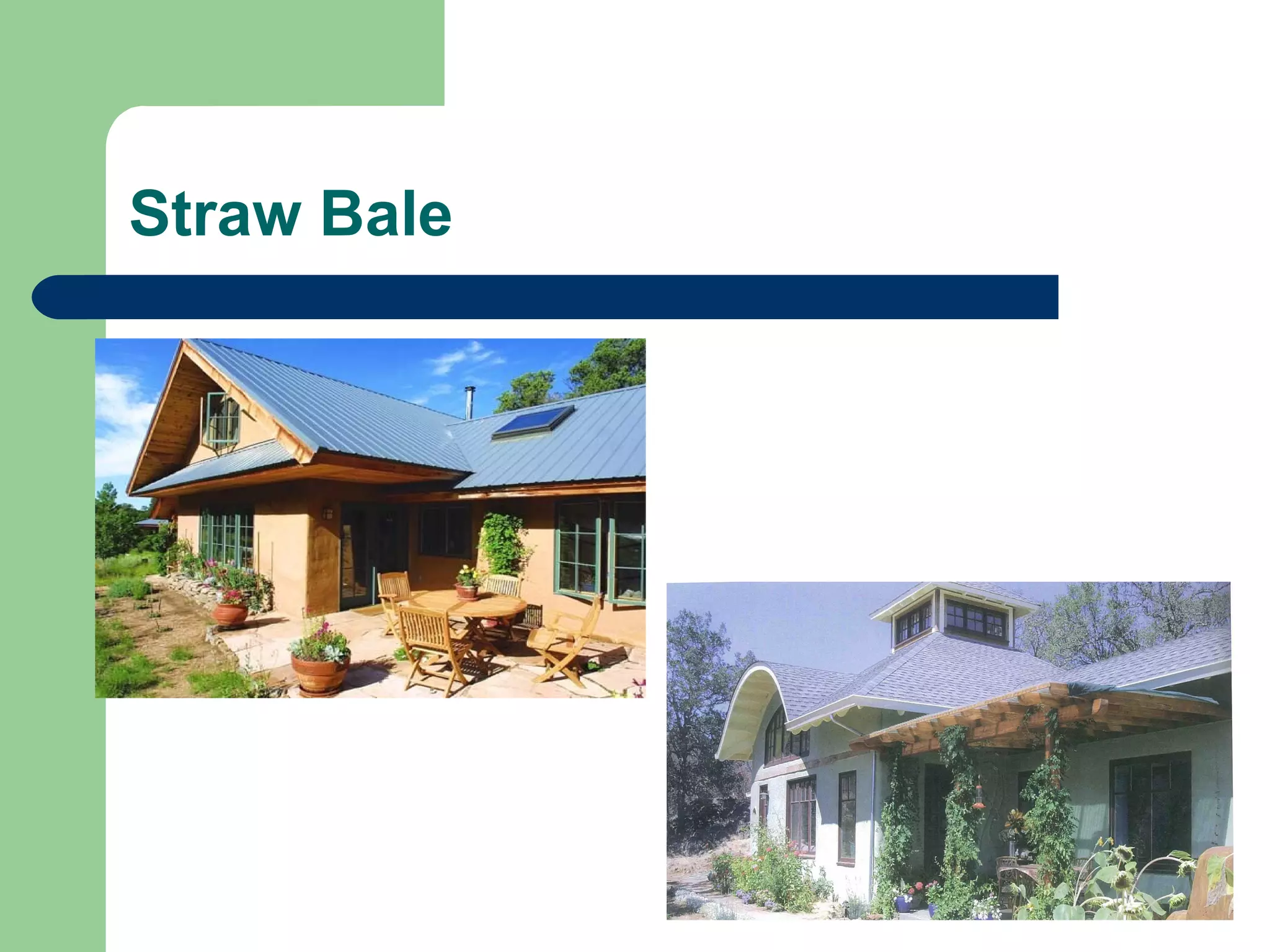 Straw Bale